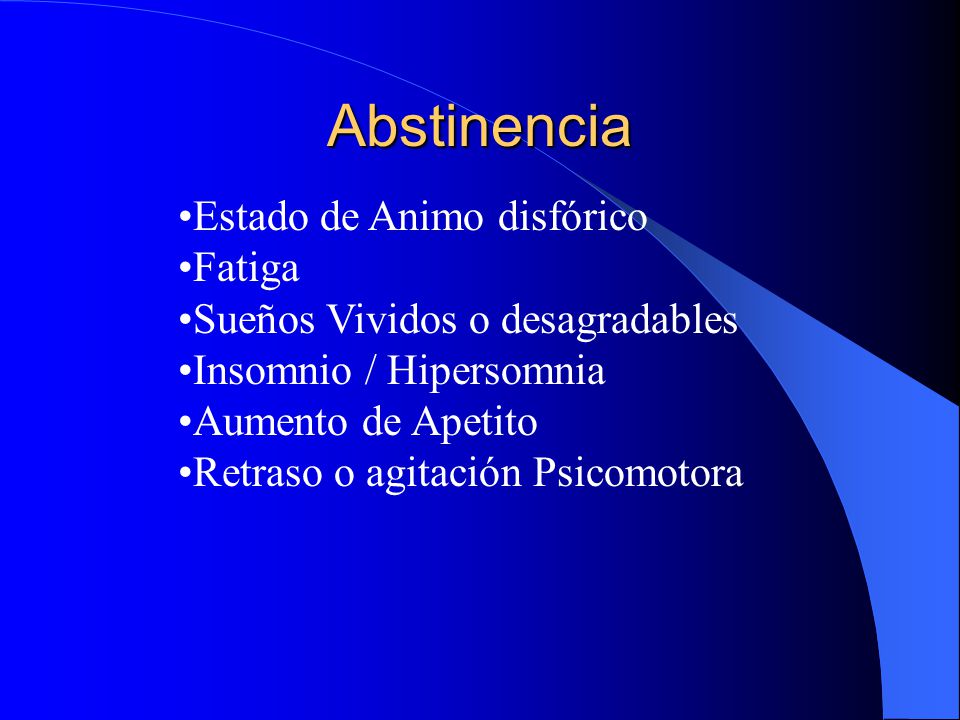 Abstinencia

•Estado de Animo disfórico
•Fatiga
•Sueños Vividos o desagradables
•Insomnio / Hipersomnia
•Aumento de Apetito
•Retraso o agitación Psicomotora